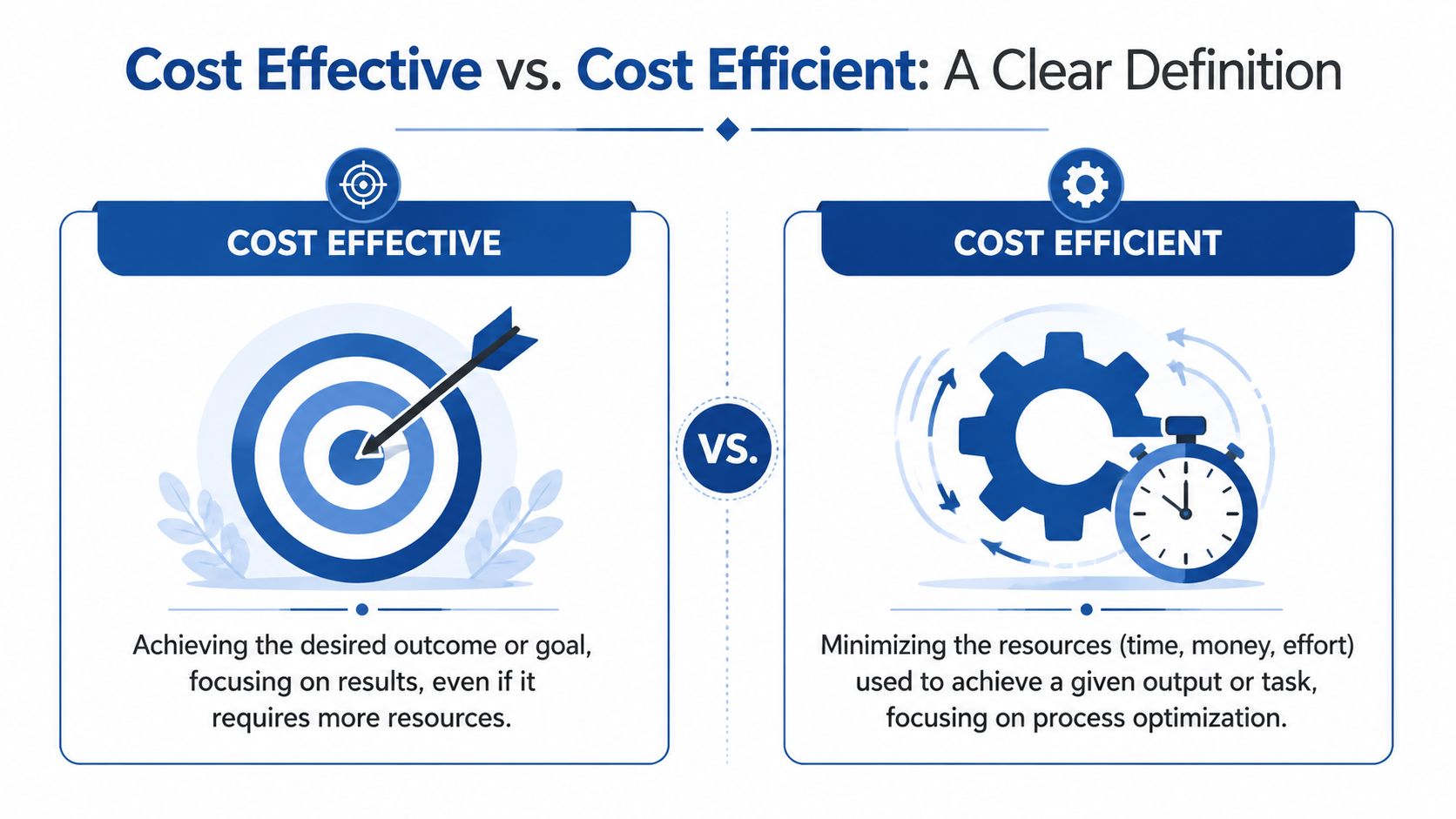 Cost Effective vs. Cost Efficient: A Clear Definition

COST EFFECTIVE

Achieving the desired outcome or goal, focusing on results, even if it requires more resources.

VS.

COST EFFICIENT

Minimizing the resources (time, money, effort) used to achieve a given output or task, focusing on process optimization.